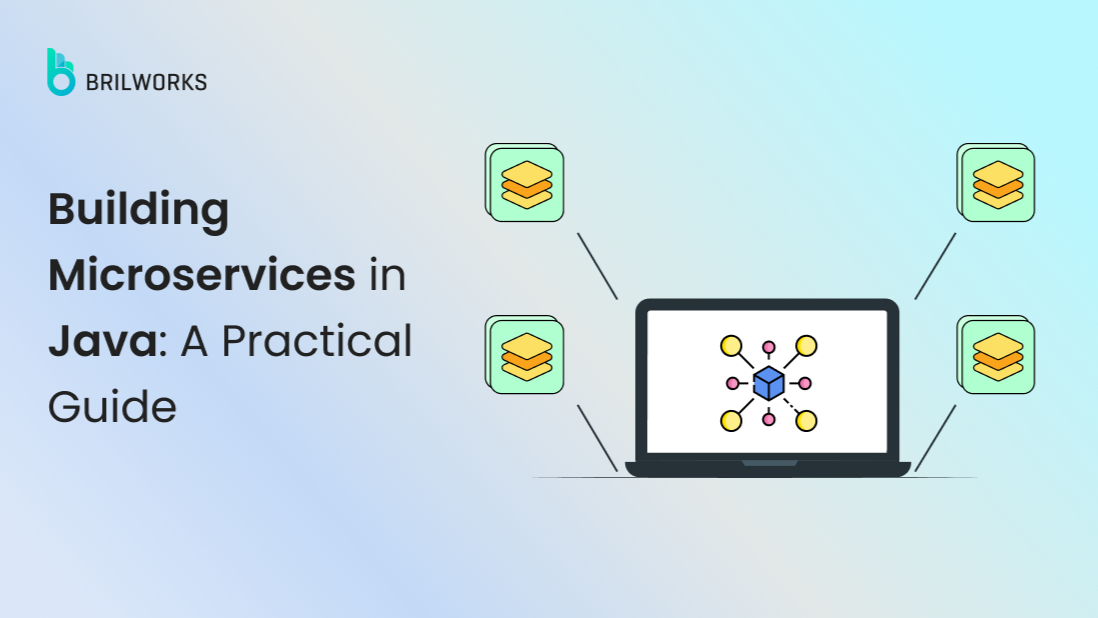 BRILWORKS

Building Microservices in Java: A Practical Guide